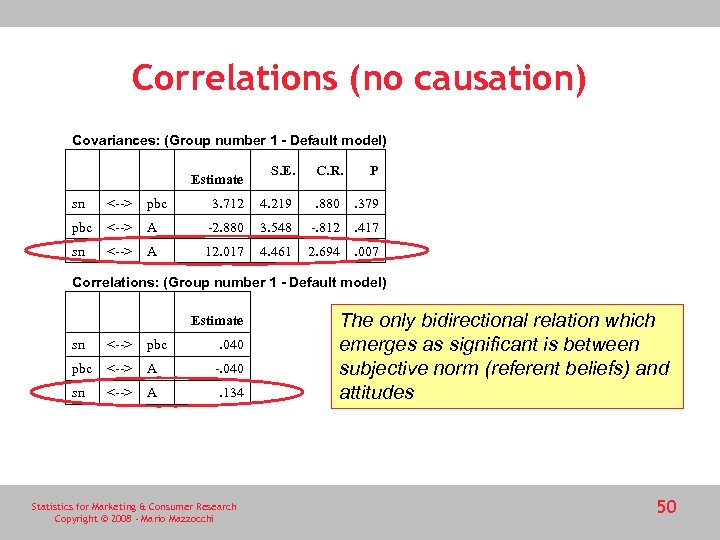 Correlations (no causation)

Covariances: (Group number 1 - Default model)

| | | | Estimate | S.E. | C.R. | P |
|---|---|---|---|---|---|---|
| sn | <--> | pbc | 3.712 | 4.219 | .880 | .379 |
| pbc | <--> | A | -2.880 | 3.548 | -.812 | .417 |
| sn | <--> | A | 12.017 | 4.461 | 2.694 | .007 |

Correlations: (Group number 1 - Default model)

| | | | Estimate |
|---|---|---|---|
| sn | <--> | pbc | .040 |
| pbc | <--> | A | -.040 |
| sn | <--> | A | .134 |

The only bidirectional relation which emerges as significant is between subjective norm (referent beliefs) and attitudes

Statistics for Marketing & Consumer Research
Copyright © 2008 - Mario Mazzocchi

50